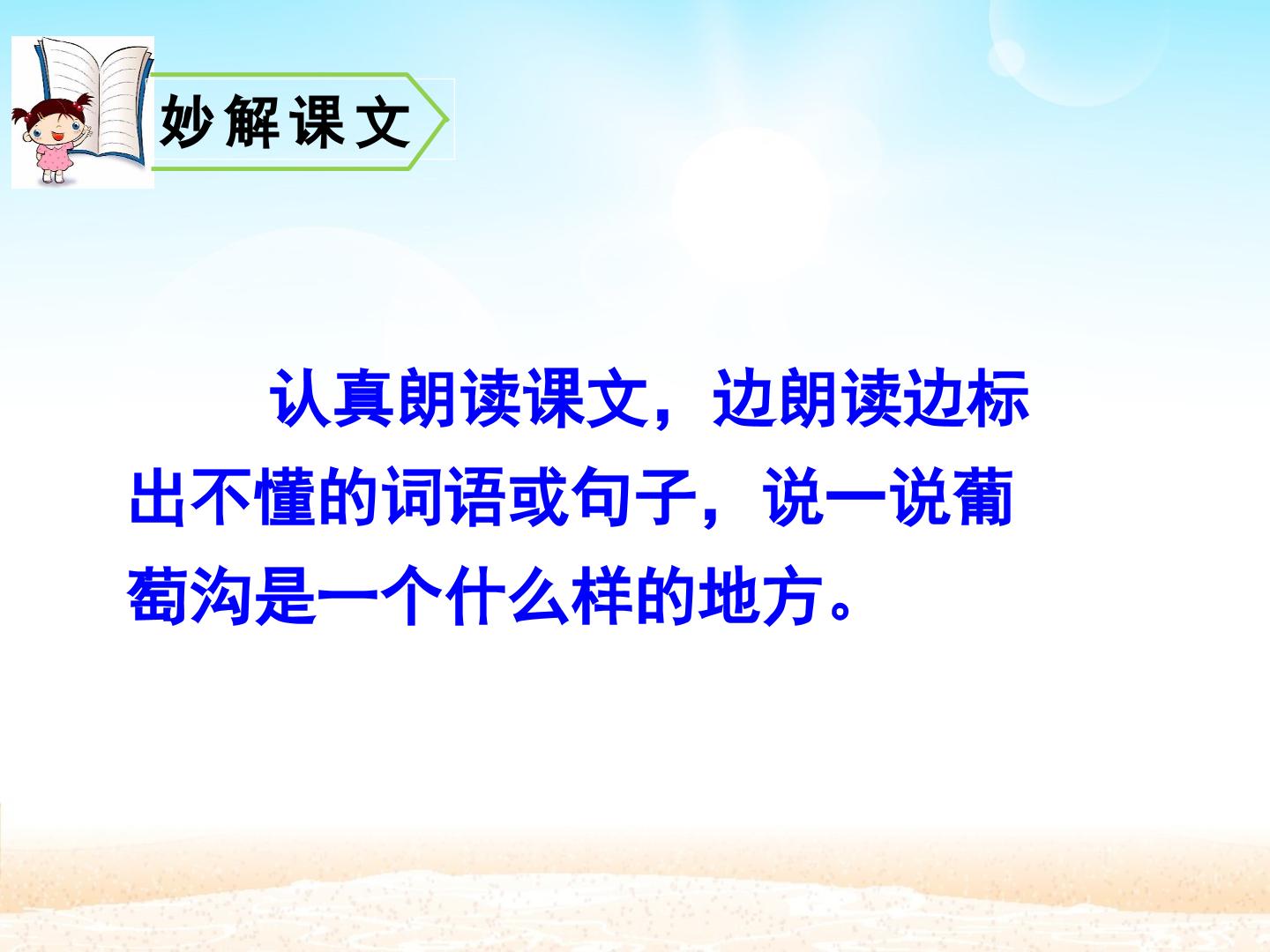 妙解课文

认真朗读课文，边朗读边标出不懂的词语或句子，说一说葡萄沟是一个什么样的地方。